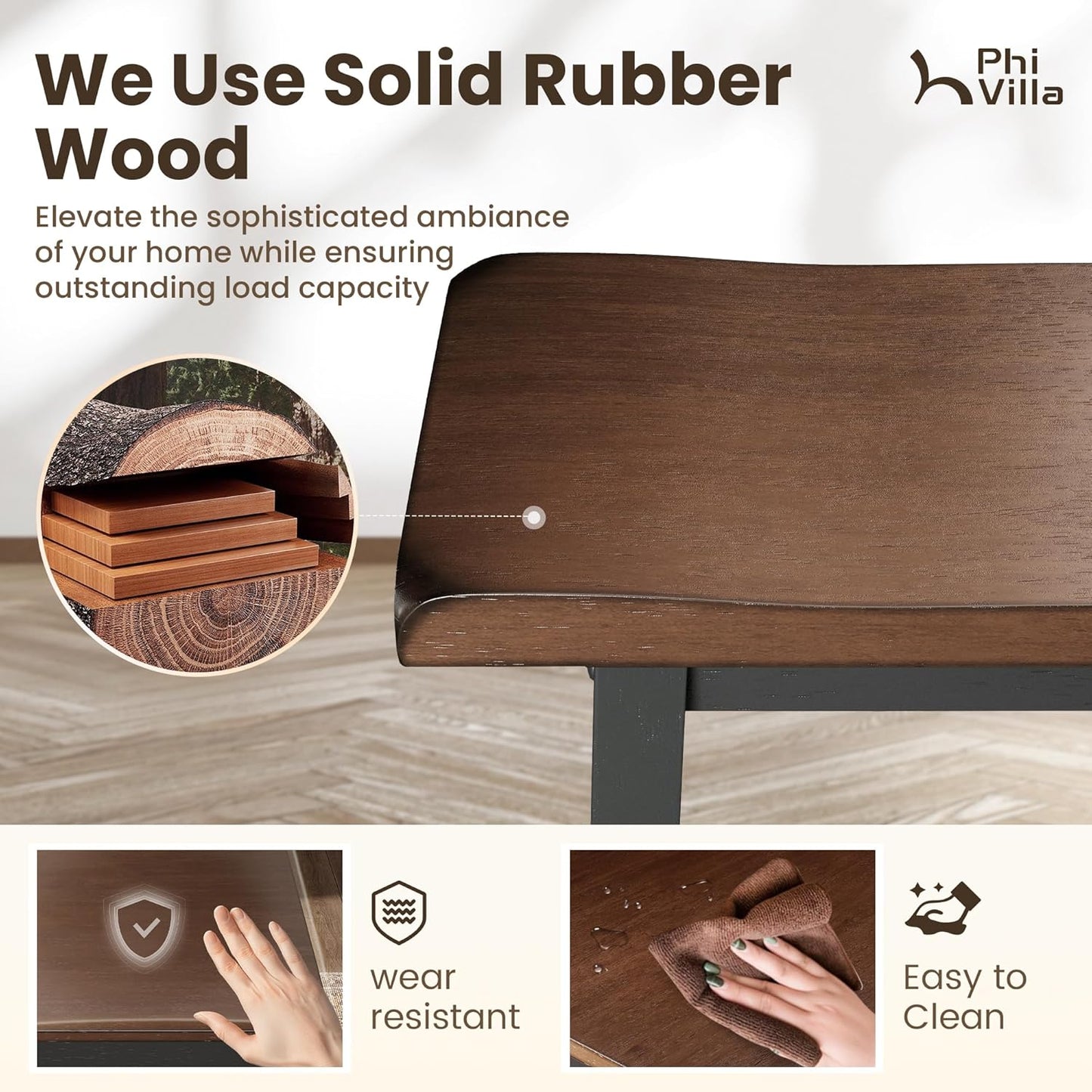 We Use Solid Rubber Wood

Phi Villa

Elevate the sophisticated ambiance of your home while ensuring outstanding load capacity

wear resistant

Easy to Clean